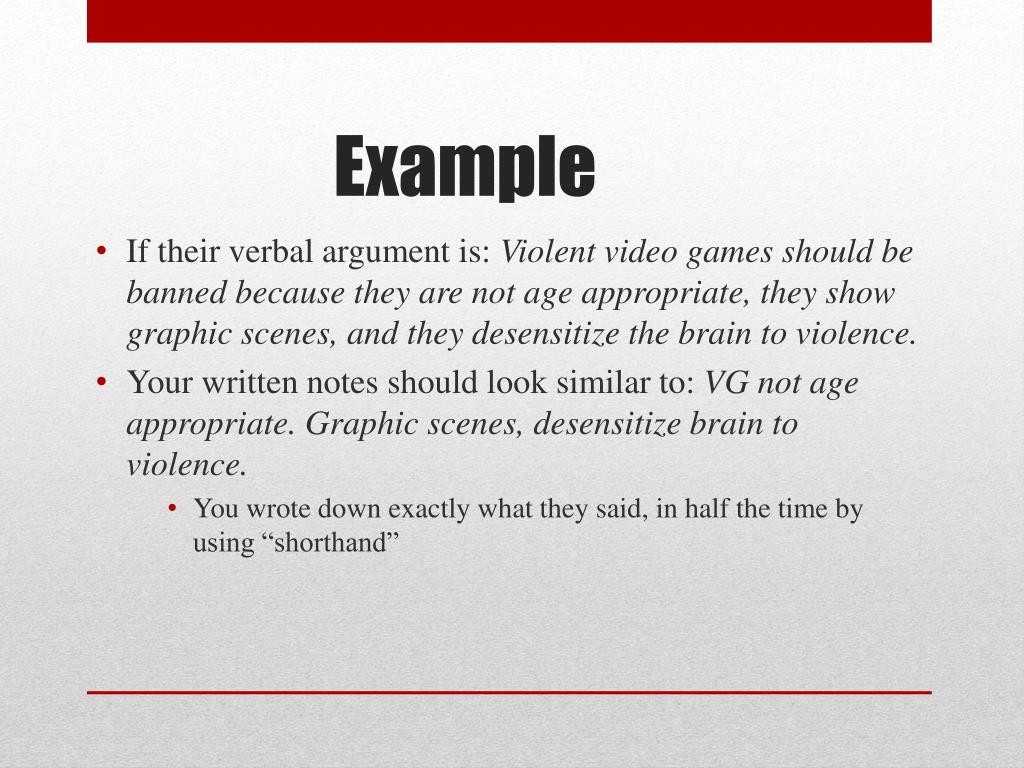 Example

• If their verbal argument is: Violent video games should be banned because they are not age appropriate, they show graphic scenes, and they desensitize the brain to violence.
• Your written notes should look similar to: VG not age appropriate. Graphic scenes, desensitize brain to violence.
  • You wrote down exactly what they said, in half the time by using “shorthand”